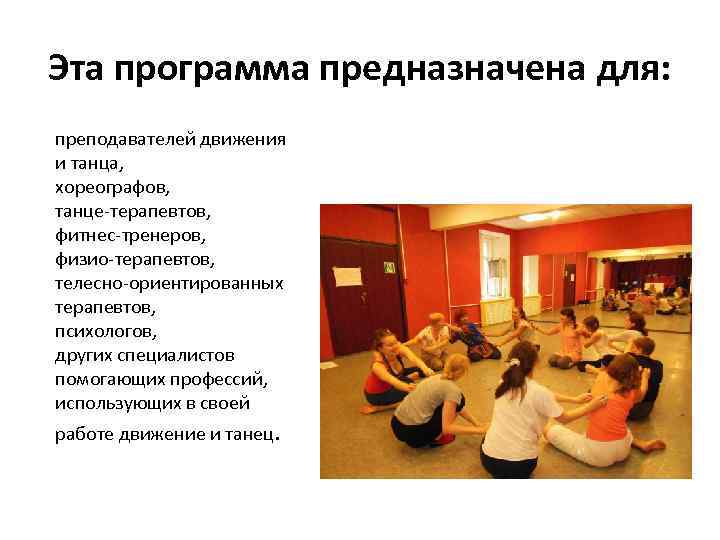 Эта программа предназначена для:

преподавателей движения и танца,
хореографов,
танце-терапевтов,
фитнес-тренеров,
физио-терапевтов,
телесно-ориентированных терапевтов,
психологов,
других специалистов помогающих профессий, использующих в своей работе движение и танец.